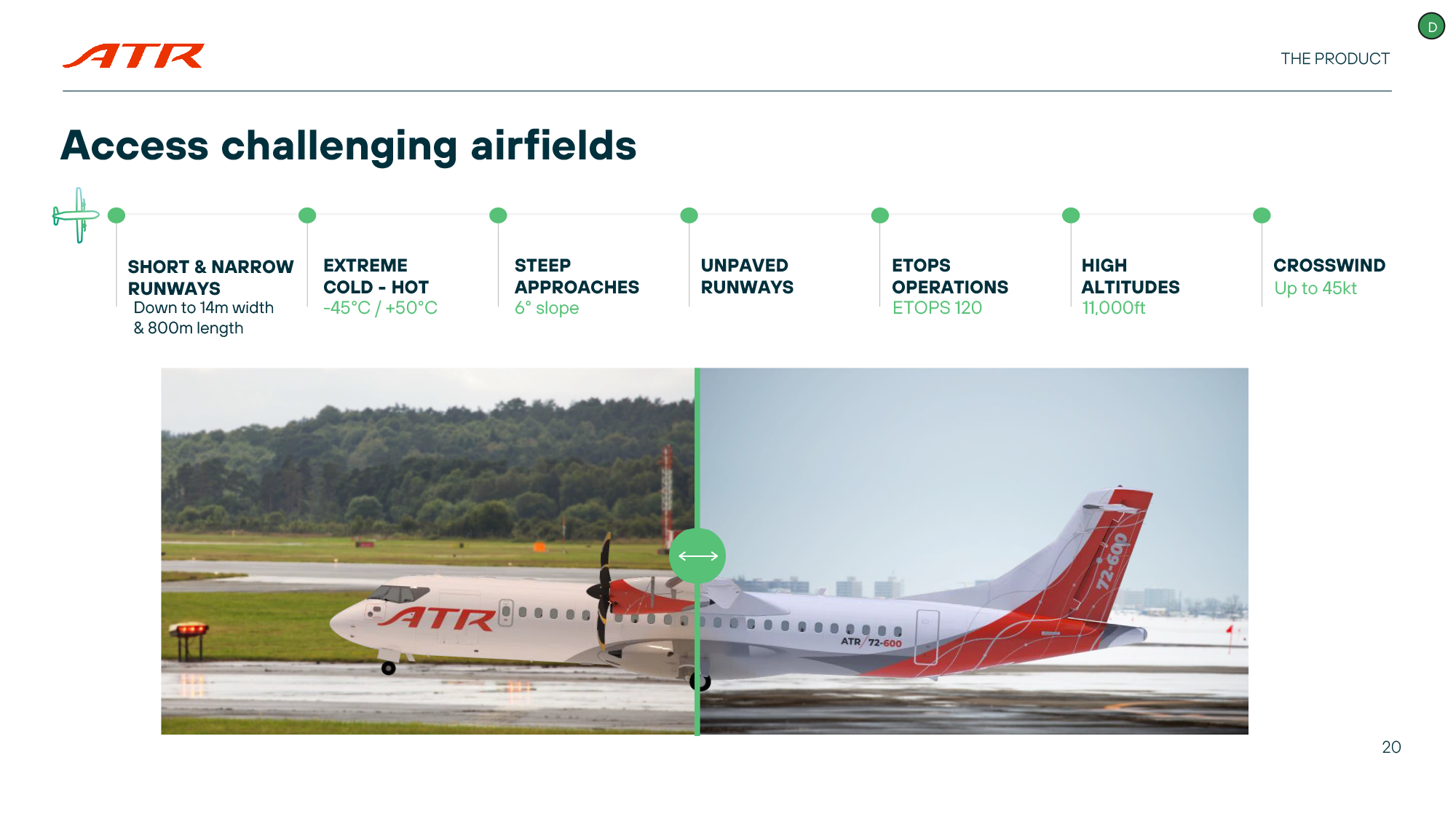 ATR

D

THE PRODUCT

Access challenging airfields

SHORT & NARROW RUNWAYS
Down to 14m width & 800m length

EXTREME COLD - HOT
-45°C / +50°C

STEEP APPROACHES
6° slope

UNPAVED RUNWAYS

ETOPS OPERATIONS
ETOPS 120

HIGH ALTITUDES
11,000ft

CROSSWIND
Up to 45kt

ATR

ATR 72-600

72-600

20